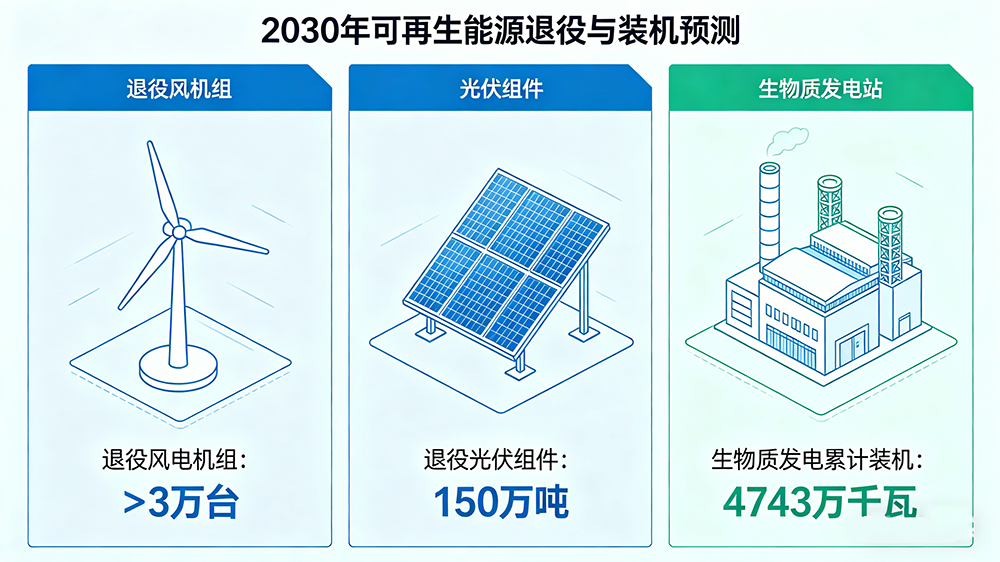 2030年可再生能源退役与装机预测

退役风机组

退役风电机组：
>3万台

光伏组件

退役光伏组件：
150万吨

生物质发电站

生物质发电累计装机：
4743万千瓦